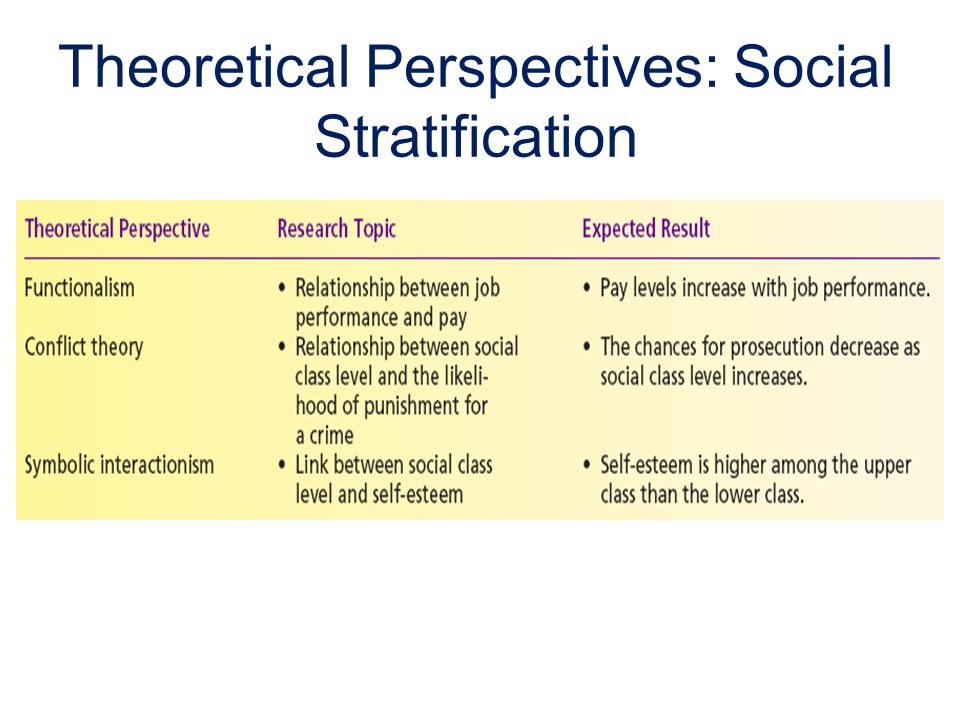 Theoretical Perspectives: Social Stratification

| Theoretical Perspective | Research Topic | Expected Result |
|---|---|---|
| Functionalism | • Relationship between job performance and pay | • Pay levels increase with job performance. |
| Conflict theory | • Relationship between social class level and the likelihood of punishment for a crime | • The chances for prosecution decrease as social class level increases. |
| Symbolic interactionism | • Link between social class level and self-esteem | • Self-esteem is higher among the upper class than the lower class. |